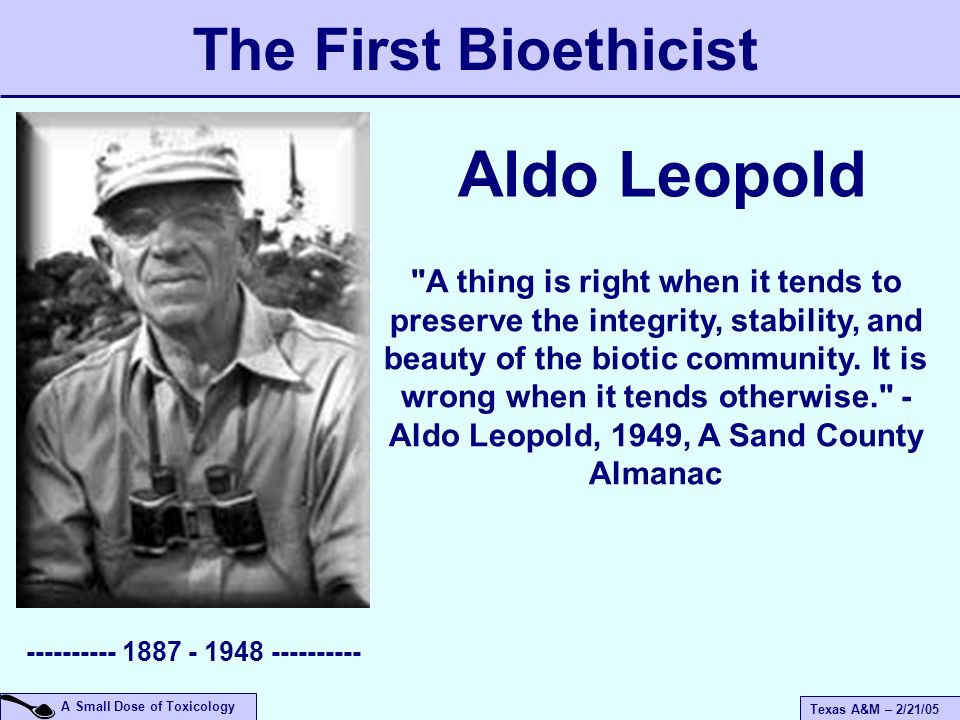 The First Bioethicist

Aldo Leopold

"A thing is right when it tends to preserve the integrity, stability, and beauty of the biotic community. It is wrong when it tends otherwise." - Aldo Leopold, 1949, A Sand County Almanac

---------- 1887 - 1948 ----------

A Small Dose of Toxicology

Texas A&M – 2/21/05